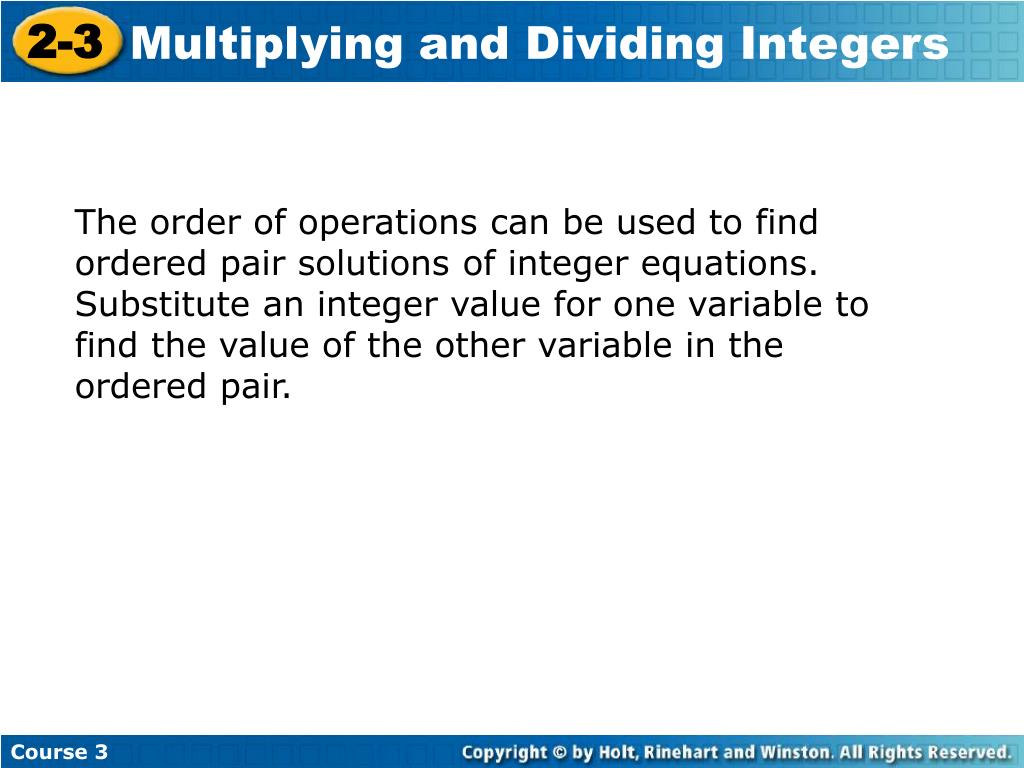 2-3 Multiplying and Dividing Integers

The order of operations can be used to find ordered pair solutions of integer equations. Substitute an integer value for one variable to find the value of the other variable in the ordered pair.

Course 3

Copyright © by Holt, Rinehart and Winston. All Rights Reserved.